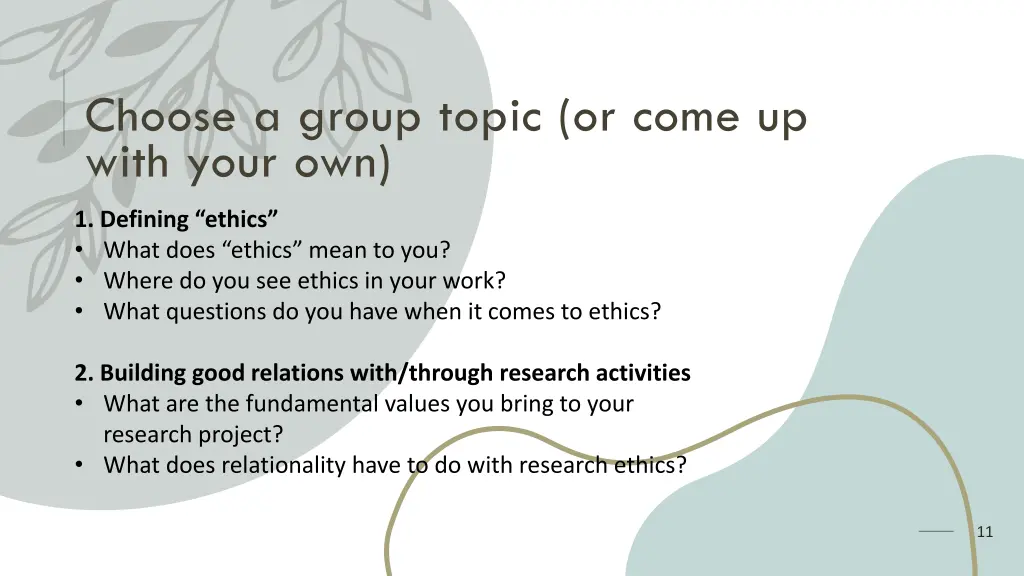 Choose a group topic (or come up with your own)

1. Defining “ethics”
• What does “ethics” mean to you?
• Where do you see ethics in your work?
• What questions do you have when it comes to ethics?

2. Building good relations with/through research activities
• What are the fundamental values you bring to your research project?
• What does relationality have to do with research ethics?

11